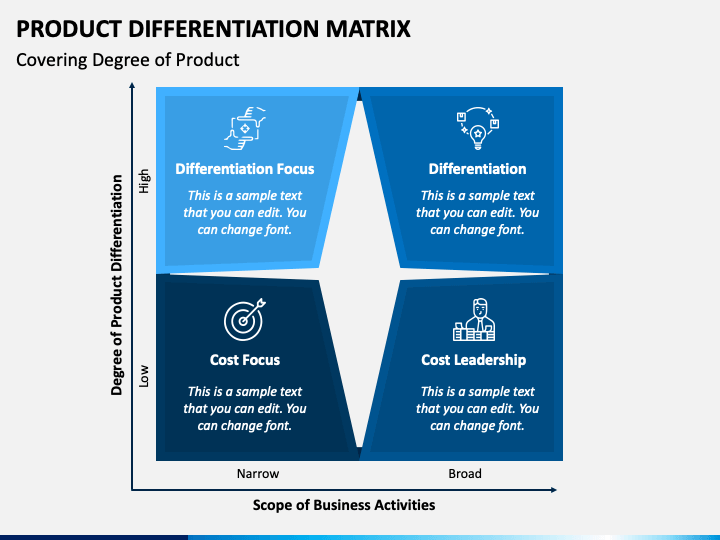 PRODUCT DIFFERENTIATION MATRIX

Covering Degree of Product

Degree of Product Differentiation

High

Low

Differentiation Focus

This is a sample text that you can edit. You can change font.

Differentiation

This is a sample text that you can edit. You can change font.

Cost Focus

This is a sample text that you can edit. You can change font.

Cost Leadership

This is a sample text that you can edit. You can change font.

Narrow

Broad

Scope of Business Activities